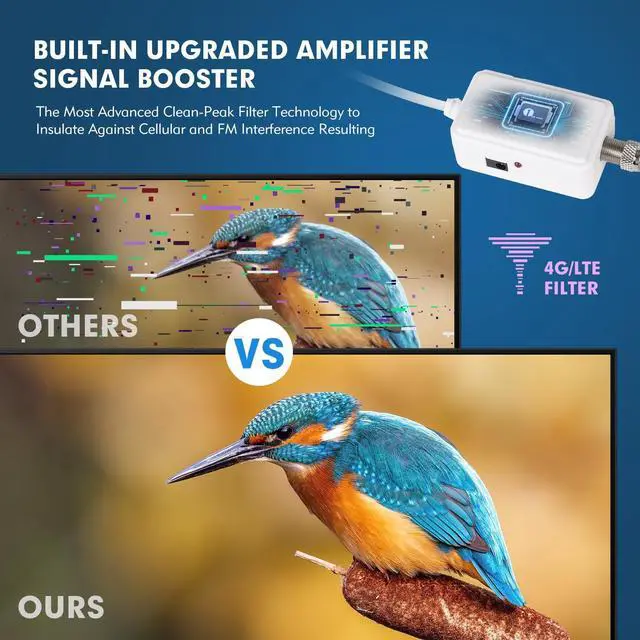 BUILT-IN UPGRADED AMPLIFIER SIGNAL BOOSTER

The Most Advanced Clean-Peak Filter Technology to Insulate Against Cellular and FM Interference Resulting

4G/LTE FILTER

OTHERS

VS

OURS